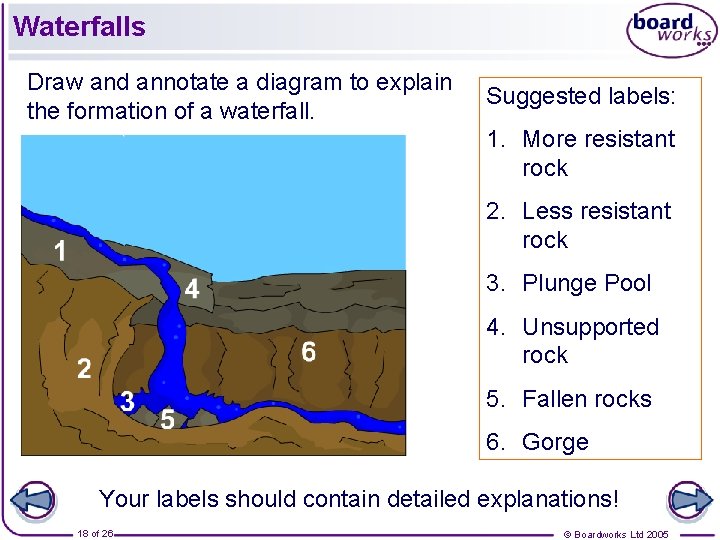 Waterfalls

board works

Draw and annotate a diagram to explain the formation of a waterfall.

1

4

6

2

3

5

Suggested labels:

1. More resistant rock

2. Less resistant rock

3. Plunge Pool

4. Unsupported rock

5. Fallen rocks

6. Gorge

Your labels should contain detailed explanations!

18 of 26

© Boardworks Ltd 2005